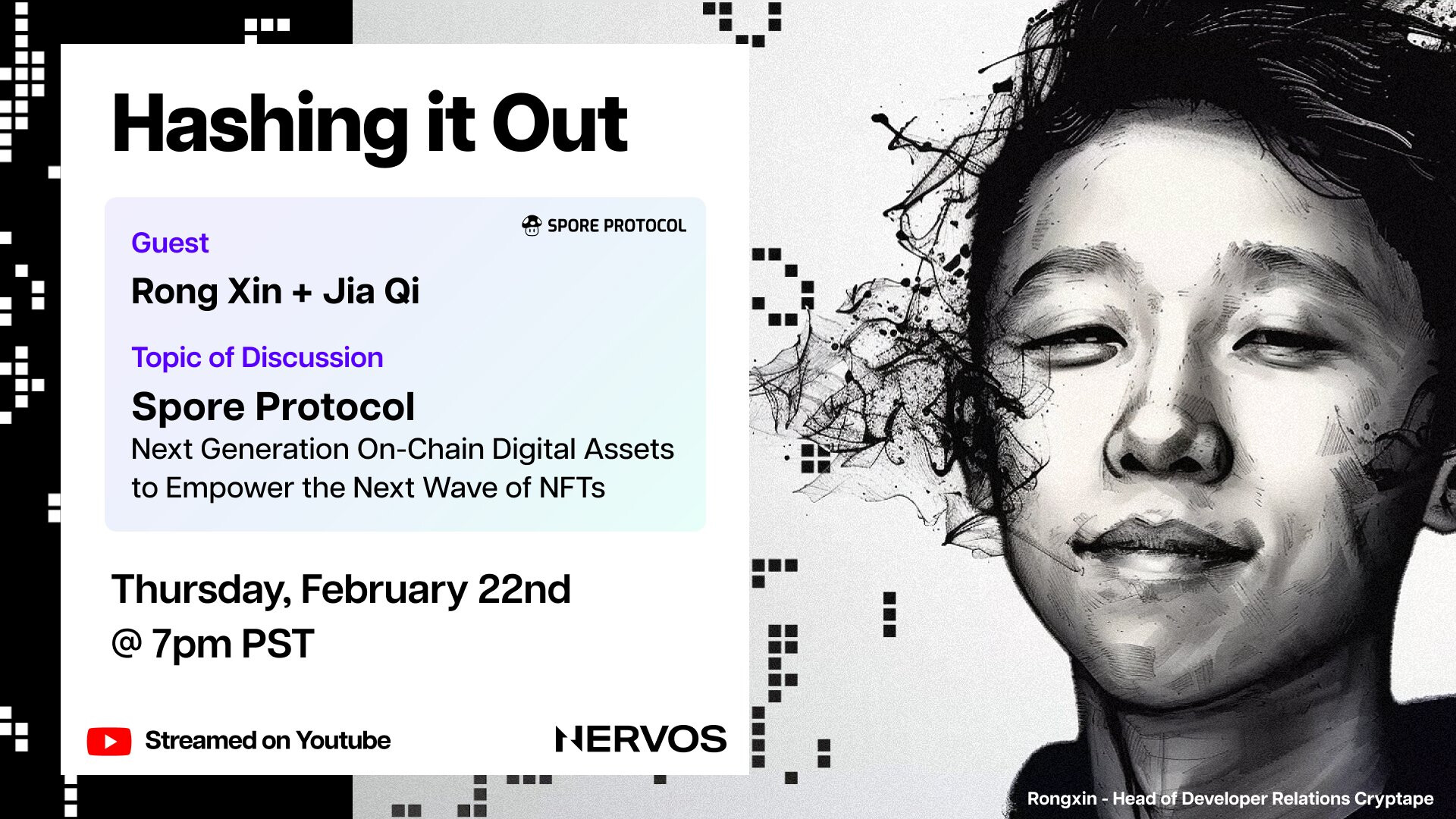 Hashing it Out

SPORE PROTOCOL

Guest

Rong Xin + Jia Qi

Topic of Discussion

Spore Protocol

Next Generation On-Chain Digital Assets to Empower the Next Wave of NFTs

Thursday, February 22nd
@ 7pm PST

Streamed on Youtube

NERVOS

Rongxin - Head of Developer Relations Cryptape